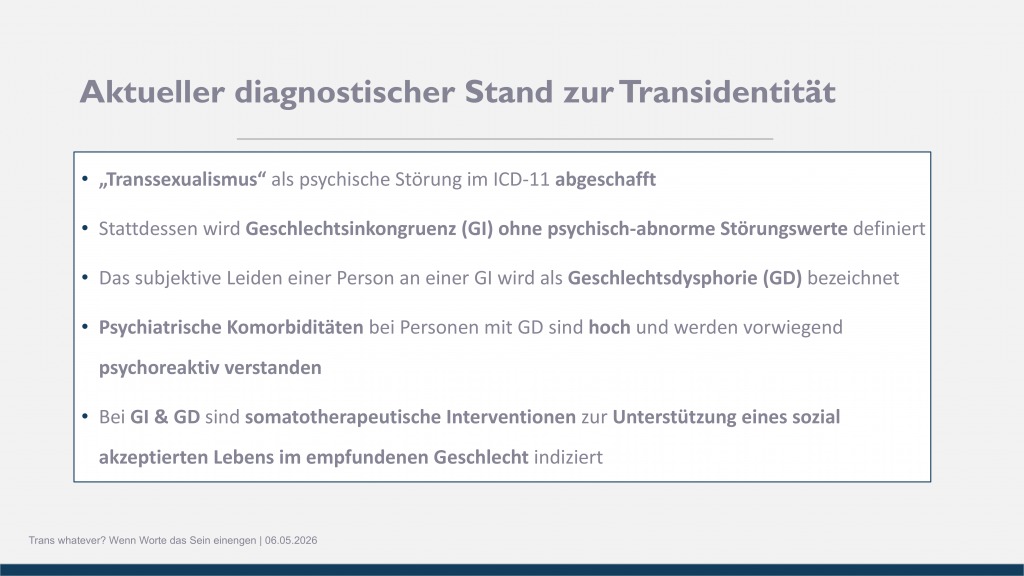 Aktueller diagnostischer Stand zur Transidentität

• „Transsexualismus“ als psychische Störung im ICD-11 abgeschafft

• Stattdessen wird Geschlechtsinkongruenz (GI) ohne psychisch-abnorme Störungswerte definiert

• Das subjektive Leiden einer Person an einer GI wird als Geschlechtsdysphorie (GD) bezeichnet

• Psychiatrische Komorbiditäten bei Personen mit GD sind hoch und werden vorwiegend psychoreaktiv verstanden

• Bei GI & GD sind somatotherapeutische Interventionen zur Unterstützung eines sozial akzeptierten Lebens im empfundenen Geschlecht indiziert

Trans whatever? Wenn Worte das Sein einengen | 06.05.2026